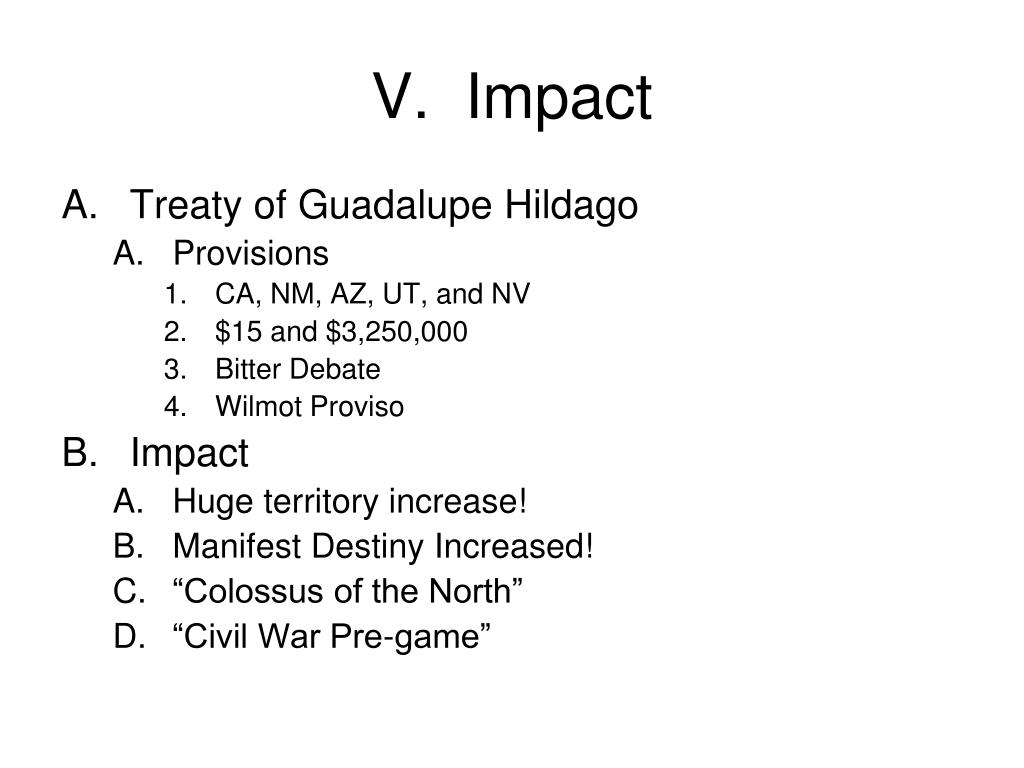 V. Impact

A. Treaty of Guadalupe Hildago
 A. Provisions
  1. CA, NM, AZ, UT, and NV
  2. \$15 and \$3,250,000
  3. Bitter Debate
  4. Wilmot Proviso
B. Impact
 A. Huge territory increase!
 B. Manifest Destiny Increased!
 C. “Colossus of the North”
 D. “Civil War Pre-game”